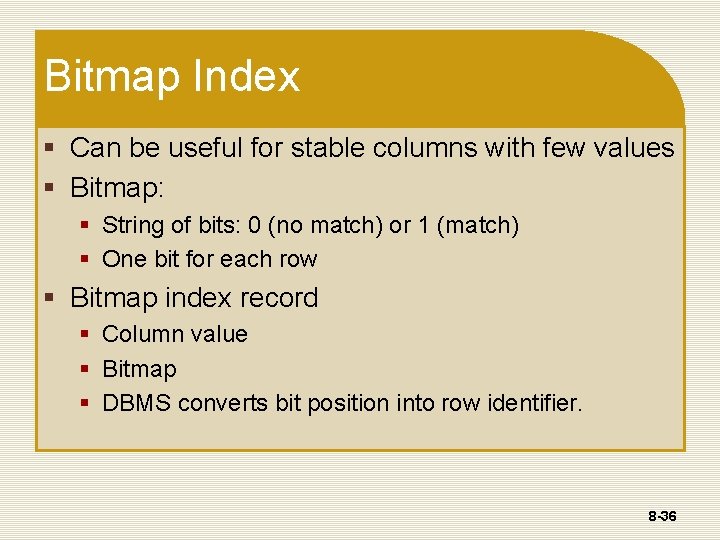 Bitmap Index

▪ Can be useful for stable columns with few values
▪ Bitmap:
  ▪ String of bits: 0 (no match) or 1 (match)
  ▪ One bit for each row
▪ Bitmap index record
  ▪ Column value
  ▪ Bitmap
  ▪ DBMS converts bit position into row identifier.

8-36